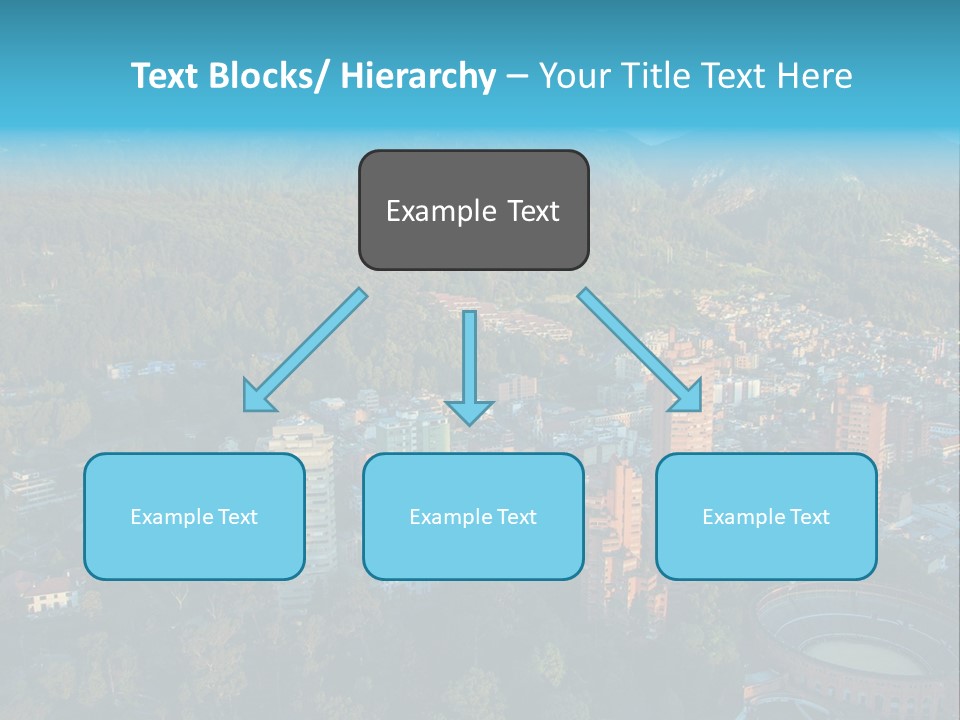 Text Blocks/ Hierarchy – Your Title Text Here

Example Text

Example Text

Example Text

Example Text